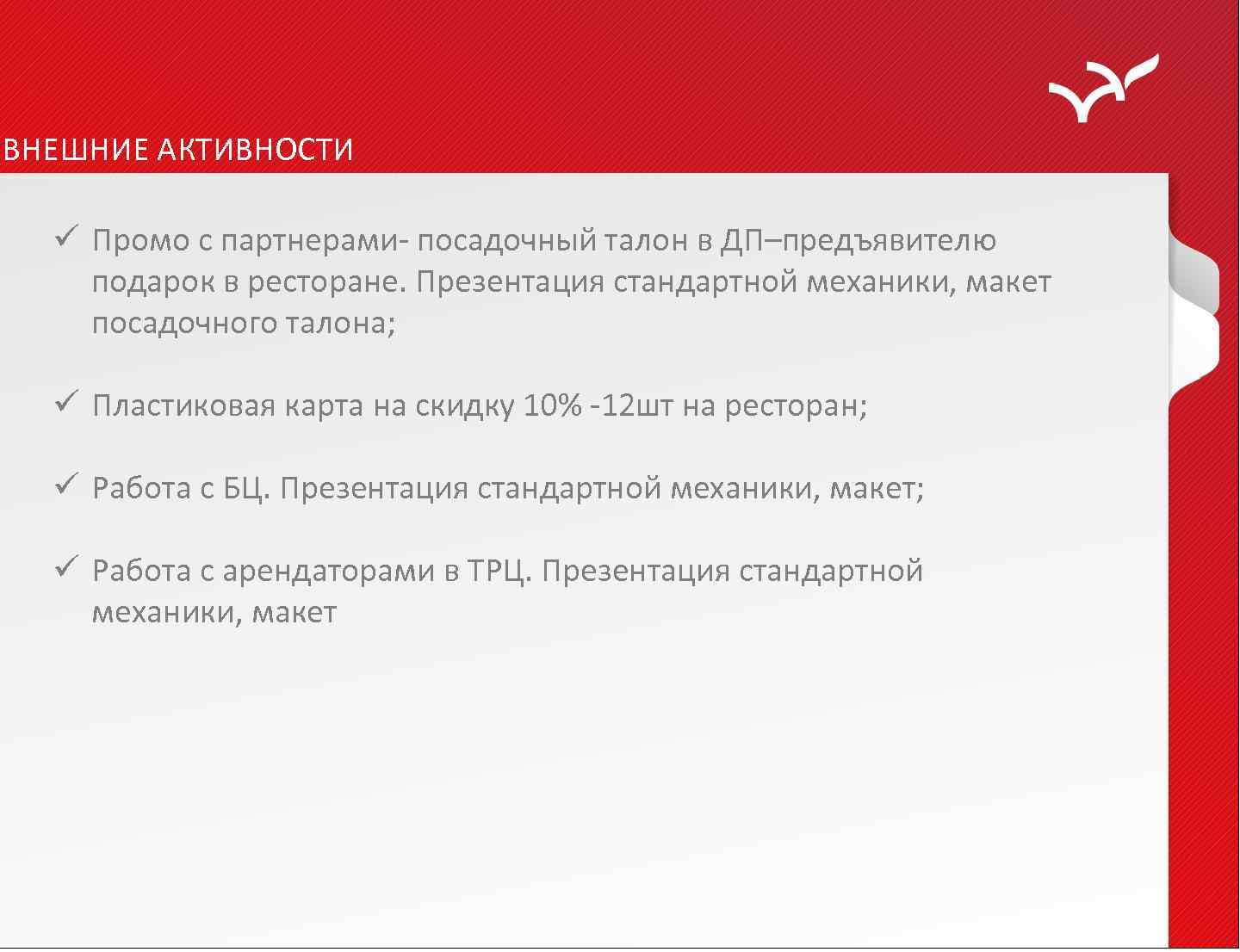 ВНЕШНИЕ АКТИВНОСТИ

✓ Промо с партнерами- посадочный талон в ДП–предъявителю подарок в ресторане. Презентация стандартной механики, макет посадочного талона;

✓ Пластиковая карта на скидку 10% -12шт на ресторан;

✓ Работа с БЦ. Презентация стандартной механики, макет;

✓ Работа с арендаторами в ТРЦ. Презентация стандартной механики, макет